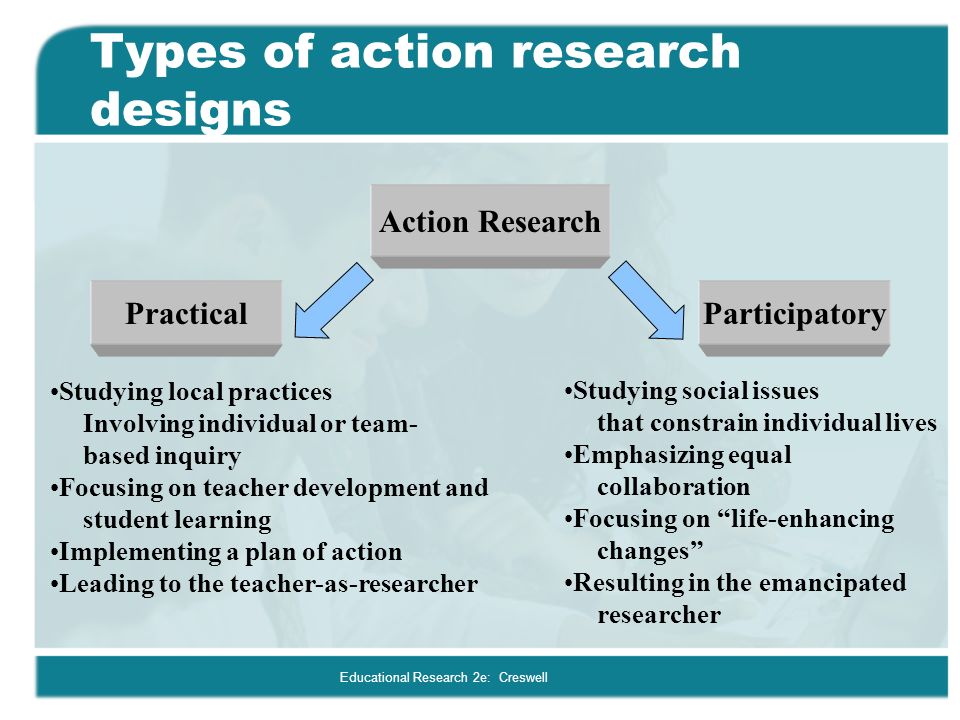 Types of action research designs

Action Research

Practical

Participatory

•Studying local practices
Involving individual or team-based inquiry
•Focusing on teacher development and student learning
•Implementing a plan of action
•Leading to the teacher-as-researcher

•Studying social issues that constrain individual lives
•Emphasizing equal collaboration
•Focusing on “life-enhancing changes”
•Resulting in the emancipated researcher

Educational Research 2e: Creswell